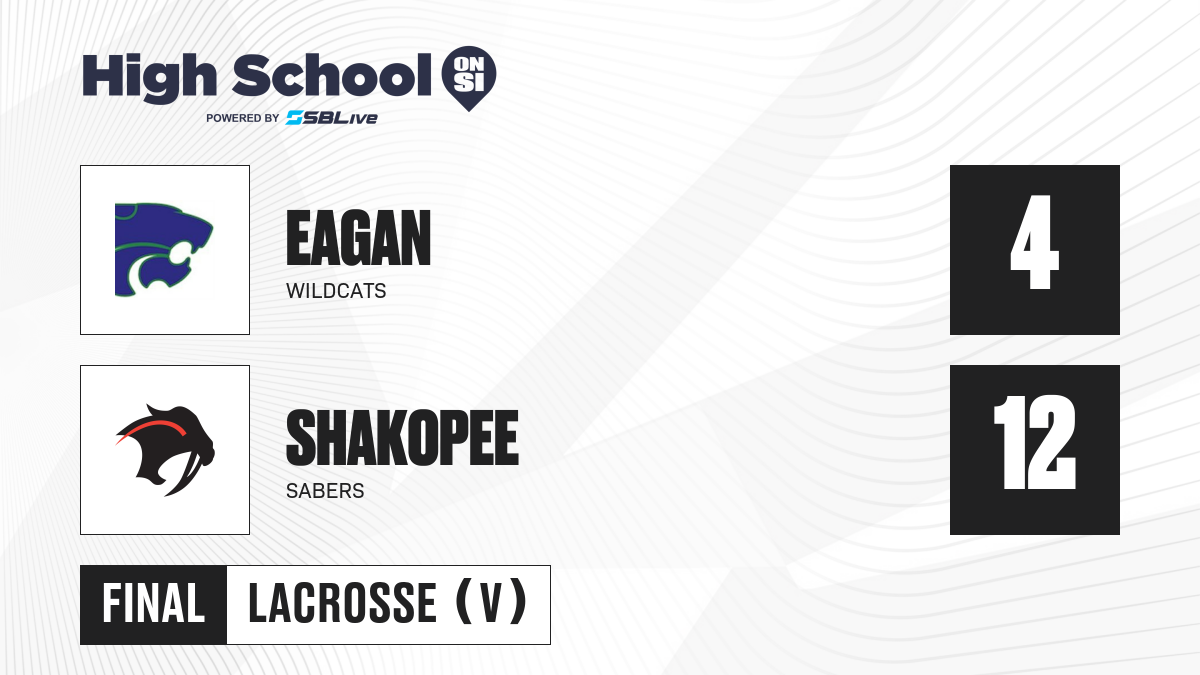 High School ON SI
POWERED BY SBLive

EAGAN
WILDCATS

4

SHAKOPEE
SABERS

12

FINAL LACROSSE (V)